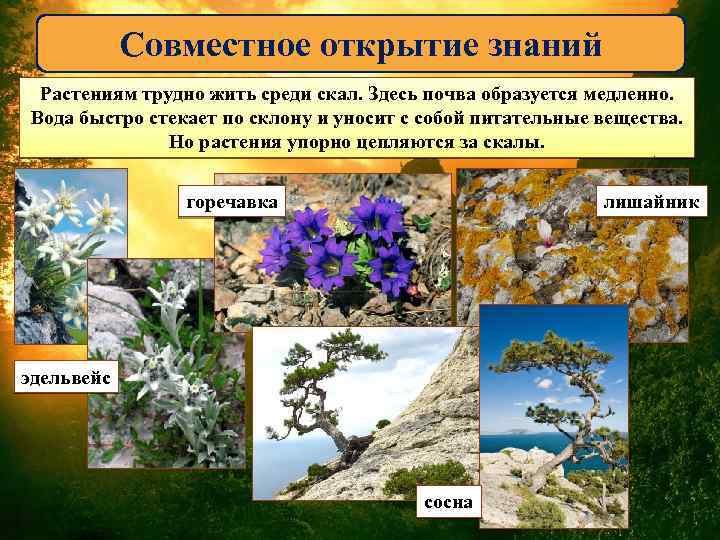 Совместное открытие знаний

Растениям трудно жить среди скал. Здесь почва образуется медленно. Вода быстро стекает по склону и уносит с собой питательные вещества. Но растения упорно цепляются за скалы.

горечавка

лишайник

эдельвейс

сосна